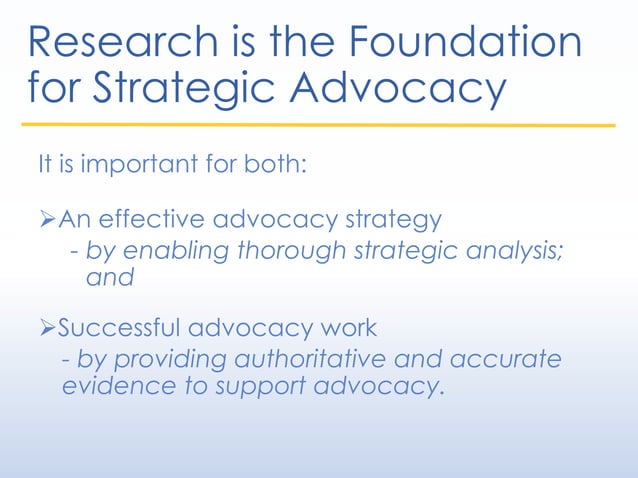 Research is the Foundation for Strategic Advocacy

It is important for both:

➢An effective advocacy strategy
- by enabling thorough strategic analysis; and

➢Successful advocacy work
- by providing authoritative and accurate evidence to support advocacy.